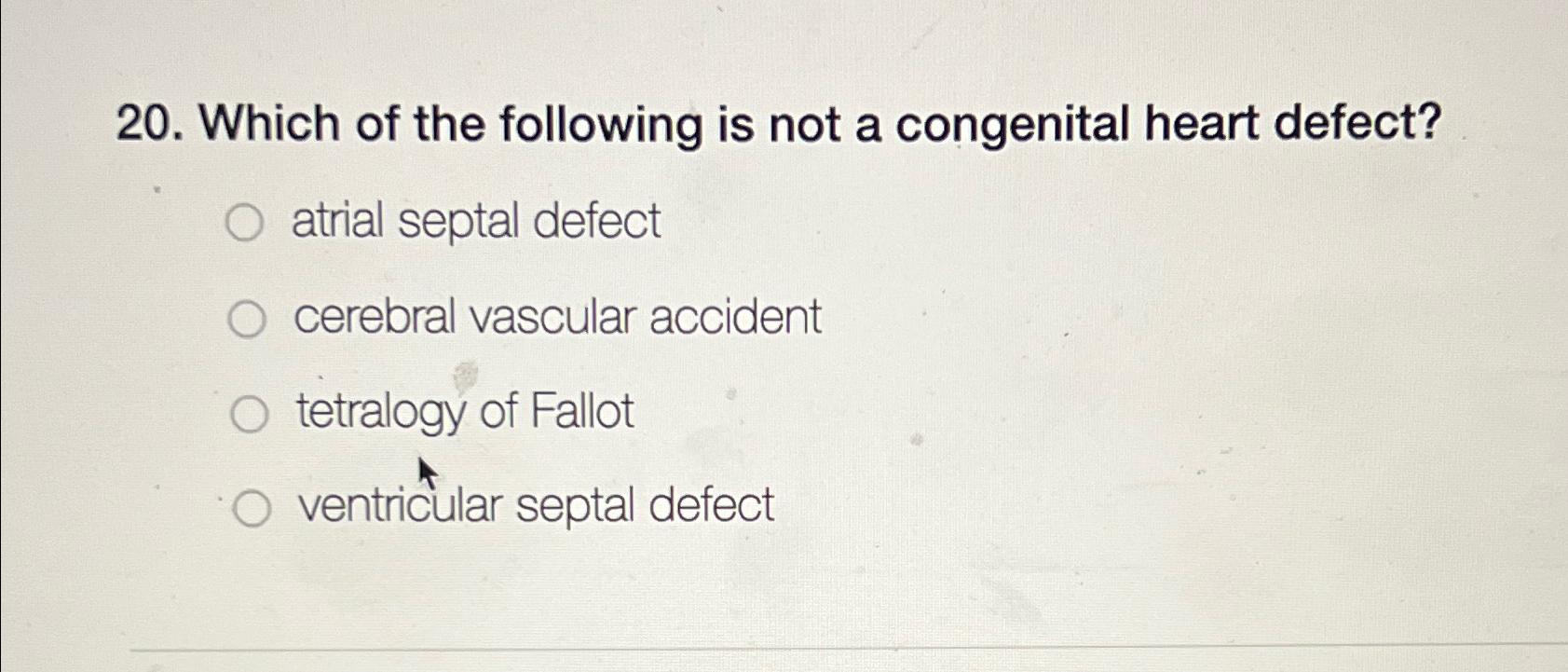 20. Which of the following is not a congenital heart defect?

atrial septal defect

cerebral vascular accident

tetralogy of Fallot

ventricular septal defect